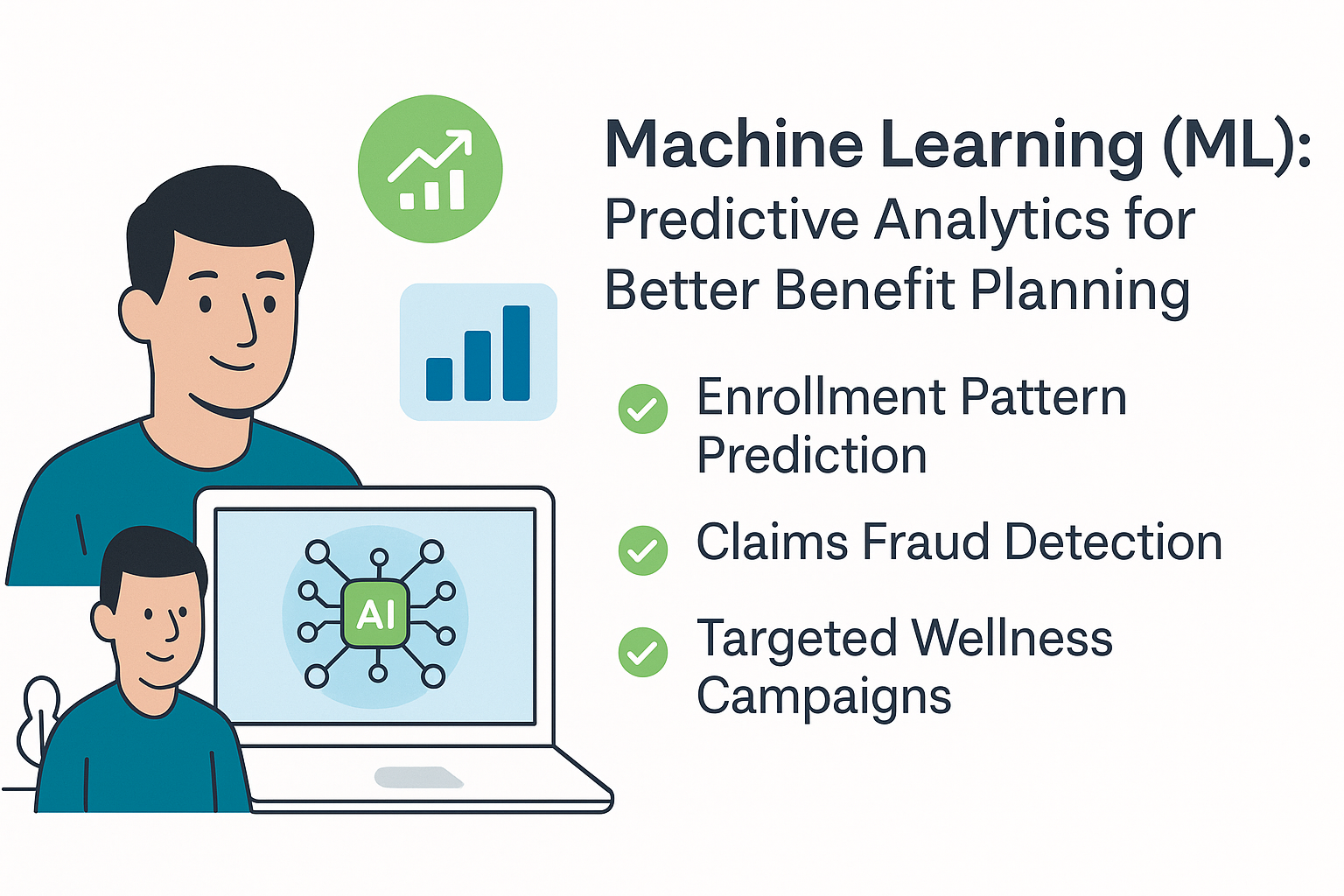 AI

Machine Learning (ML):
Predictive Analytics for Better Benefit Planning

Enrollment Pattern Prediction

Claims Fraud Detection

Targeted Wellness Campaigns